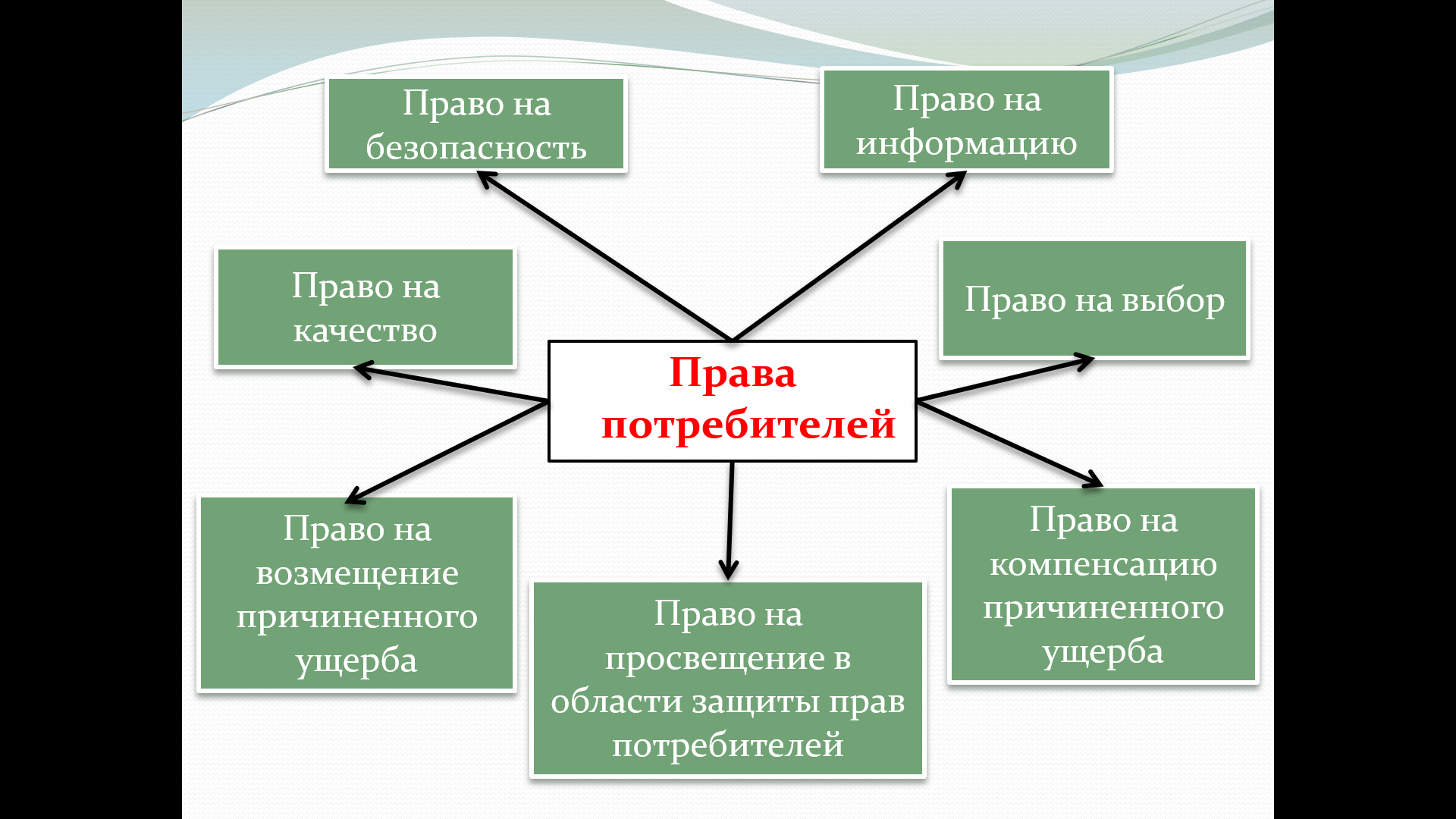 Право на безопасность

Право на информацию

Право на качество

Право на выбор

Права потребителей

Право на возмещение причиненного ущерба

Право на просвещение в области защиты прав потребителей

Право на компенсацию причиненного ущерба